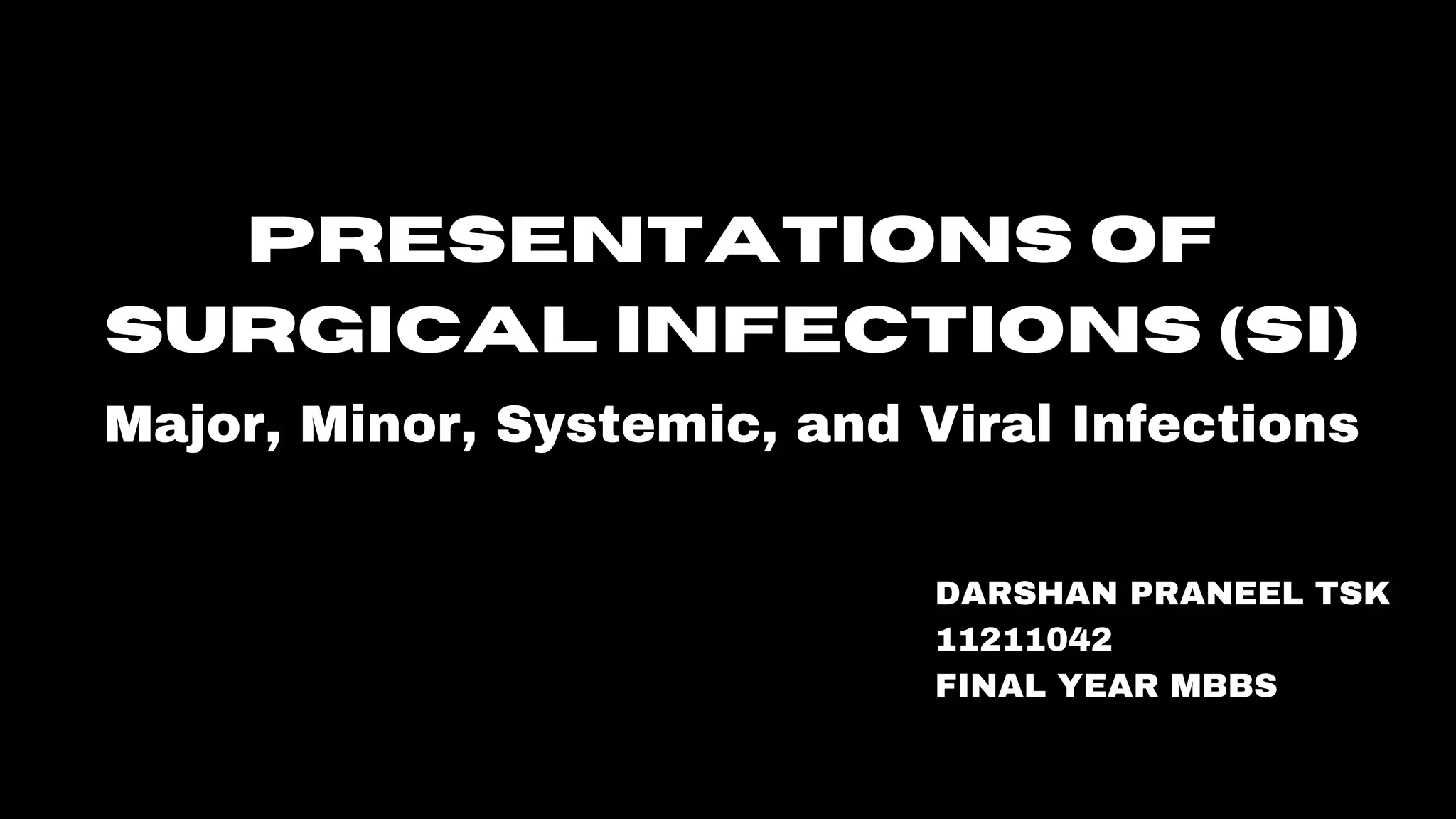 PRESENTATIONS OF SURGICAL INFECTIONS (SI)

Major, Minor, Systemic, and Viral Infections

DARSHAN PRANEEL TSK
11211042
FINAL YEAR MBBS